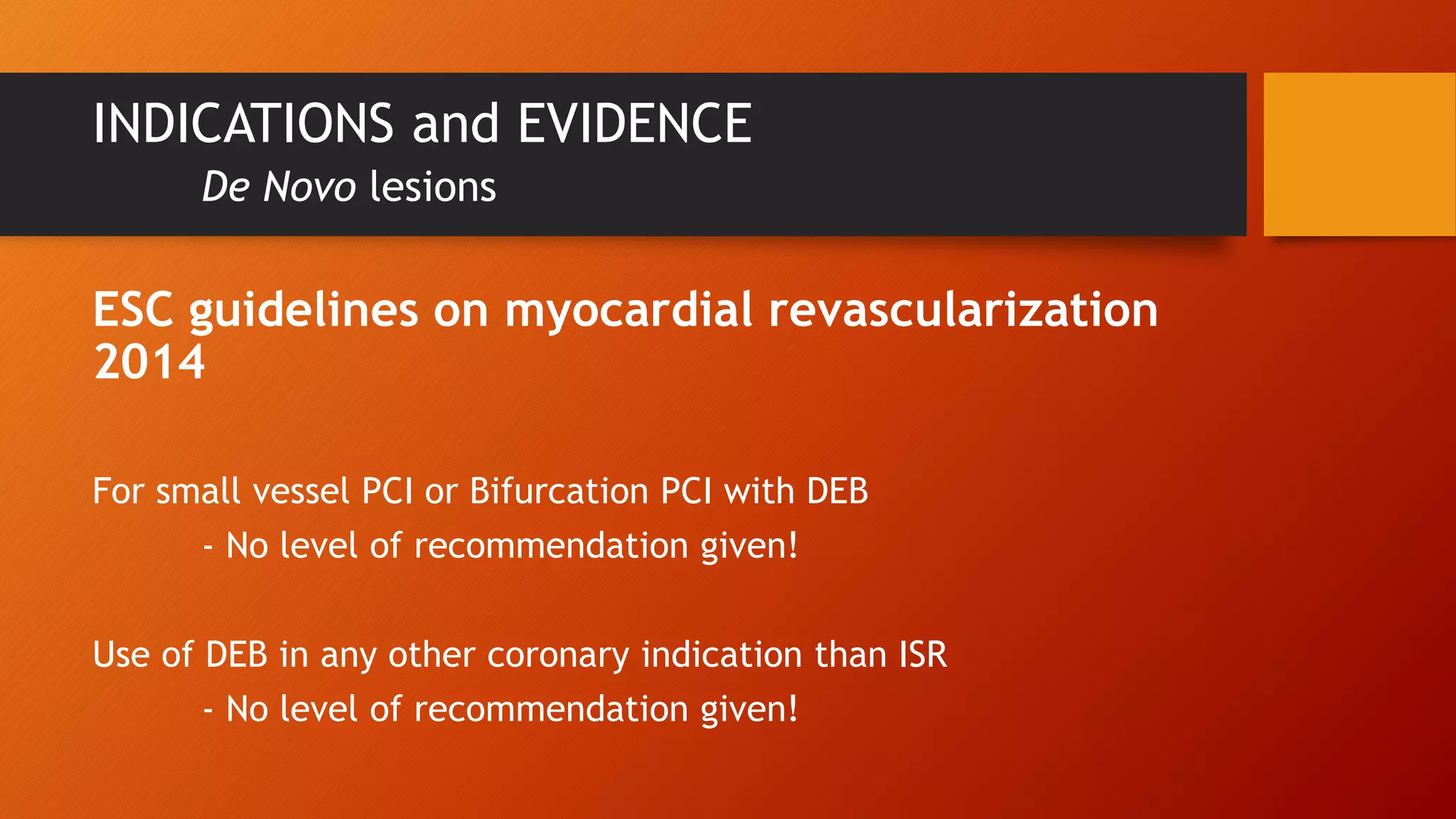 INDICATIONS and EVIDENCE
De Novo lesions

ESC guidelines on myocardial revascularization 2014

For small vessel PCI or Bifurcation PCI with DEB
- No level of recommendation given!

Use of DEB in any other coronary indication than ISR
- No level of recommendation given!